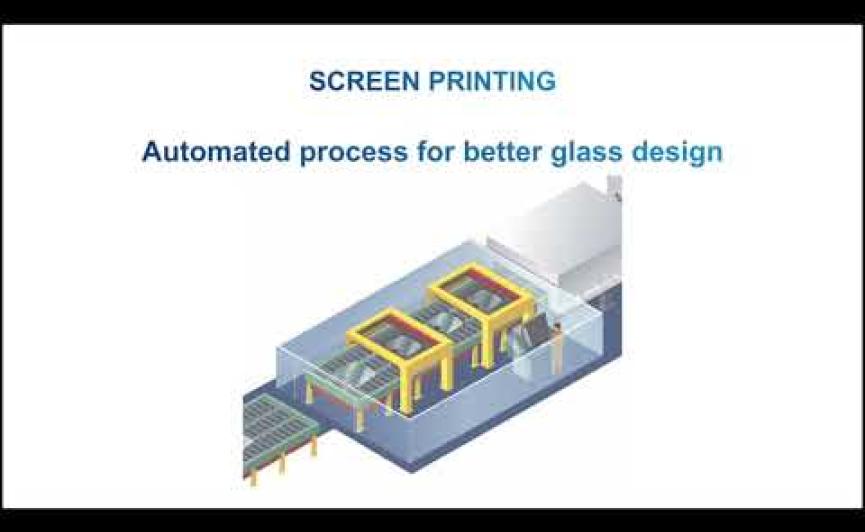 SCREEN PRINTING

Automated process for better glass design